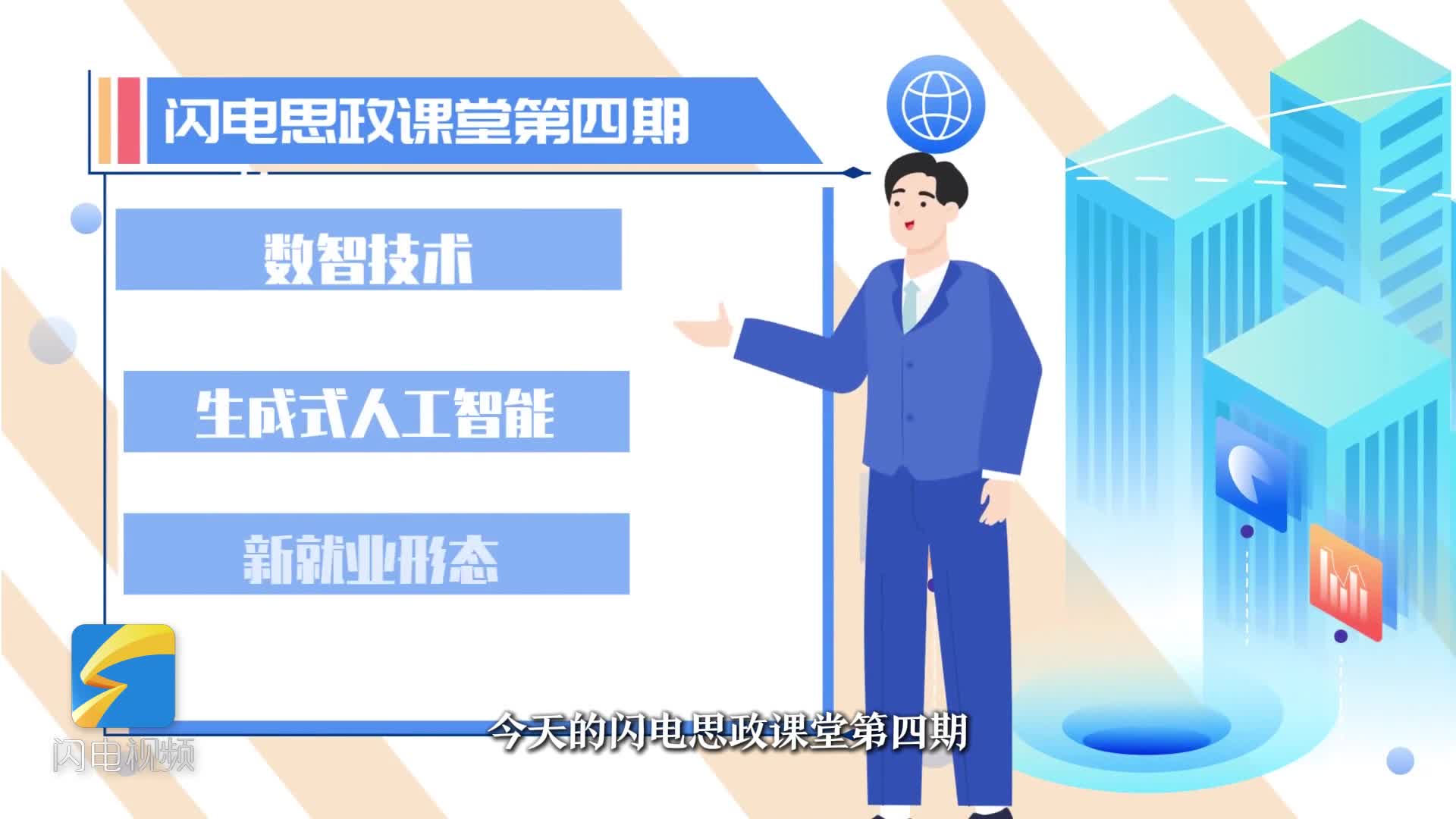 闪电思政课堂第四期

数智技术

生成式人工智能

新就业形态

闪电视频

今天的闪电思政课堂第四期